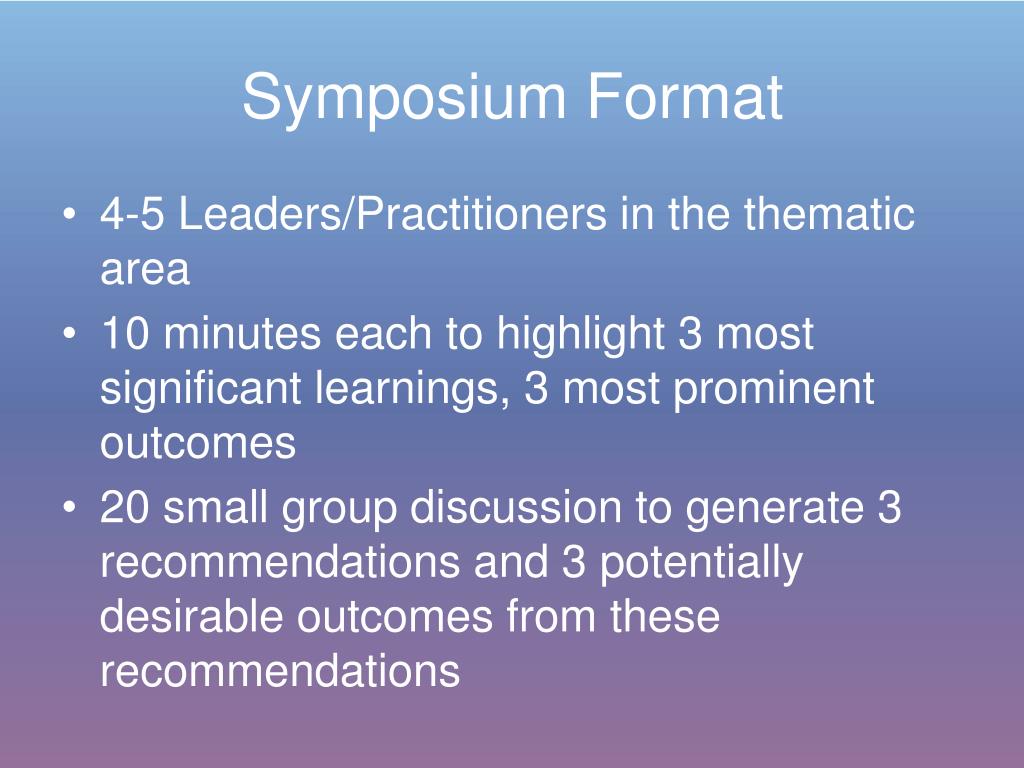 Symposium Format

• 4-5 Leaders/Practitioners in the thematic area
• 10 minutes each to highlight 3 most significant learnings, 3 most prominent outcomes
• 20 small group discussion to generate 3 recommendations and 3 potentially desirable outcomes from these recommendations